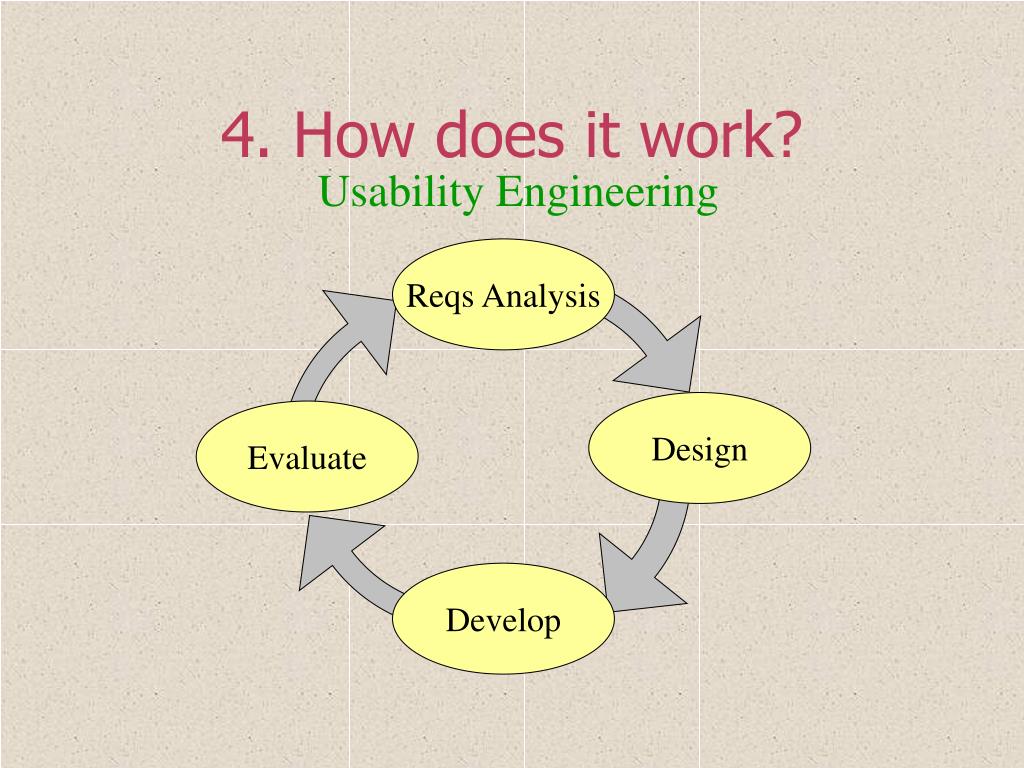 4. How does it work?
Usability Engineering

Reqs Analysis

Design

Develop

Evaluate